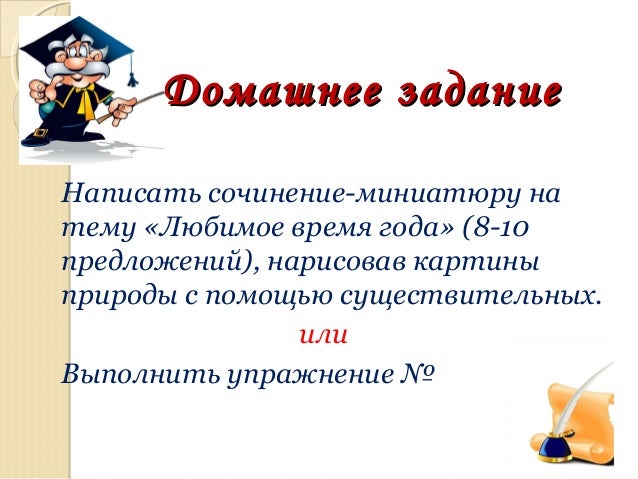 Домашнее задание

Написать сочинение-миниатюру на тему «Любимое время года» (8-10 предложений), нарисовав картины природы с помощью существительных.

или

Выполнить упражнение №